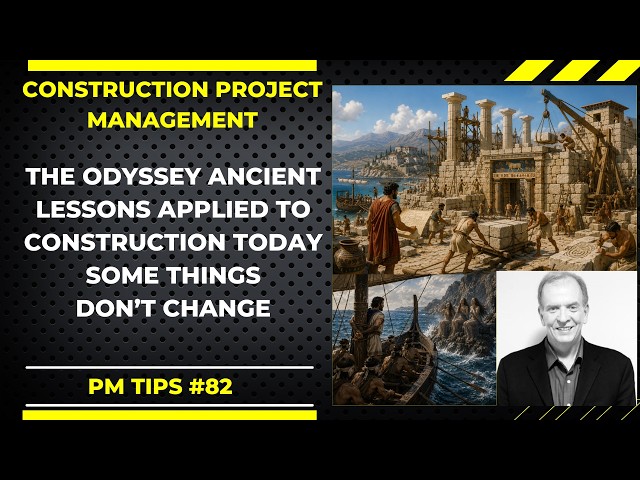 CONSTRUCTION PROJECT MANAGEMENT

THE ODYSSEY ANCIENT LESSONS APPLIED TO CONSTRUCTION TODAY SOME THINGS DON'T CHANGE

PM TIPS #82